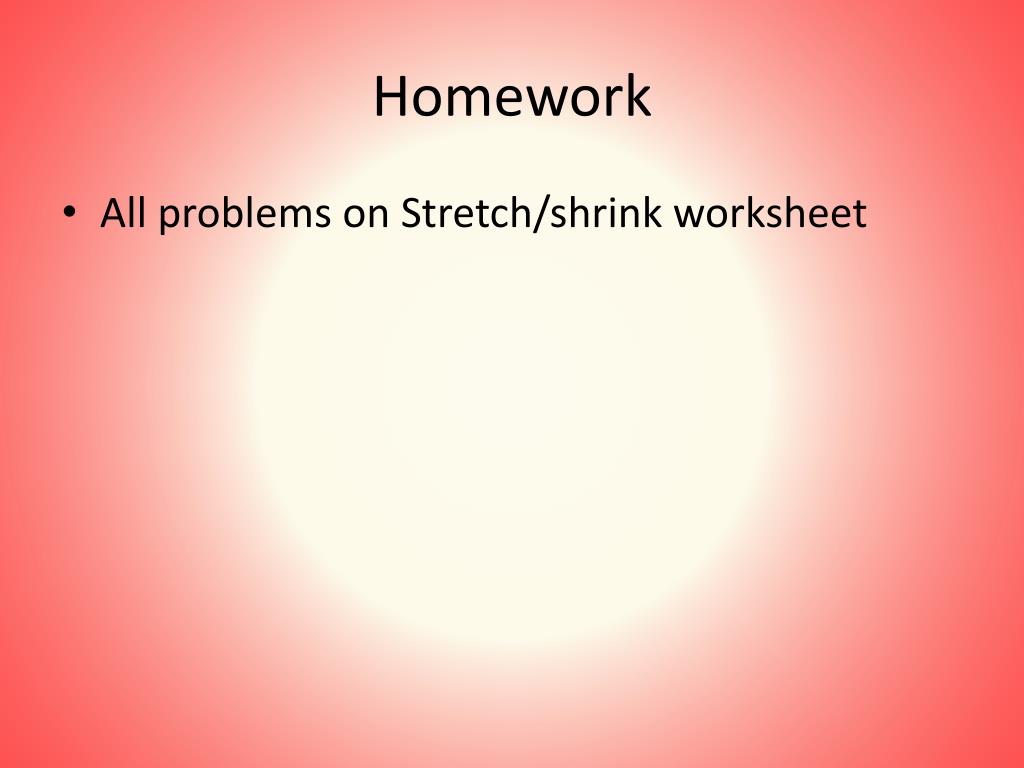 Homework

• All problems on Stretch/shrink worksheet